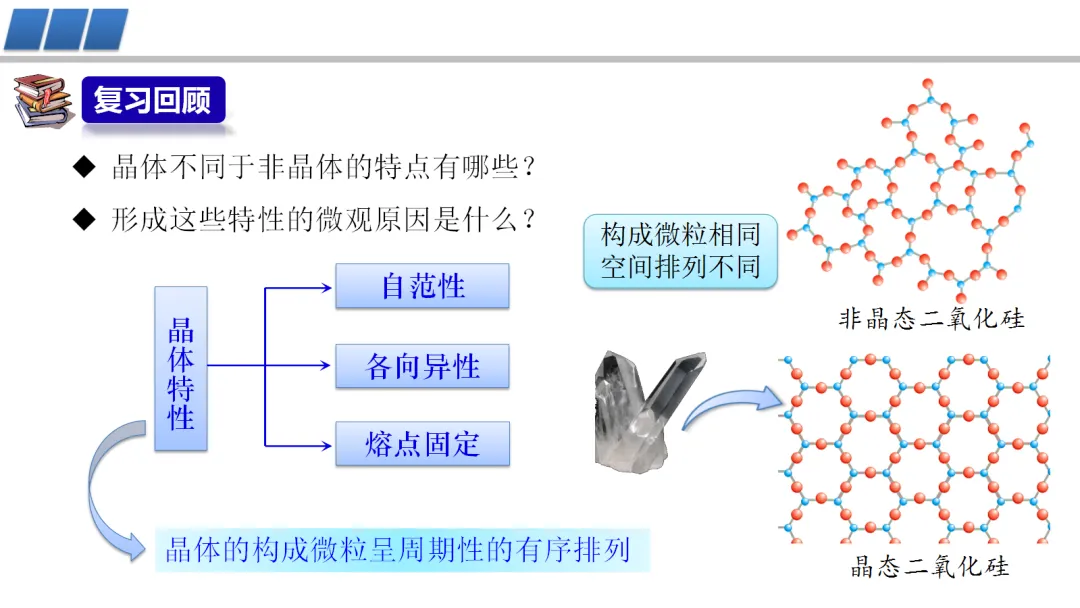 复习回顾

◆ 晶体不同于非晶体的特点有哪些？

◆ 形成这些特性的微观原因是什么？

晶体特性

自范性

各向异性

熔点固定

晶体的构成微粒呈周期性的有序排列

构成微粒相同
空间排列不同

非晶态二氧化硅

晶态二氧化硅